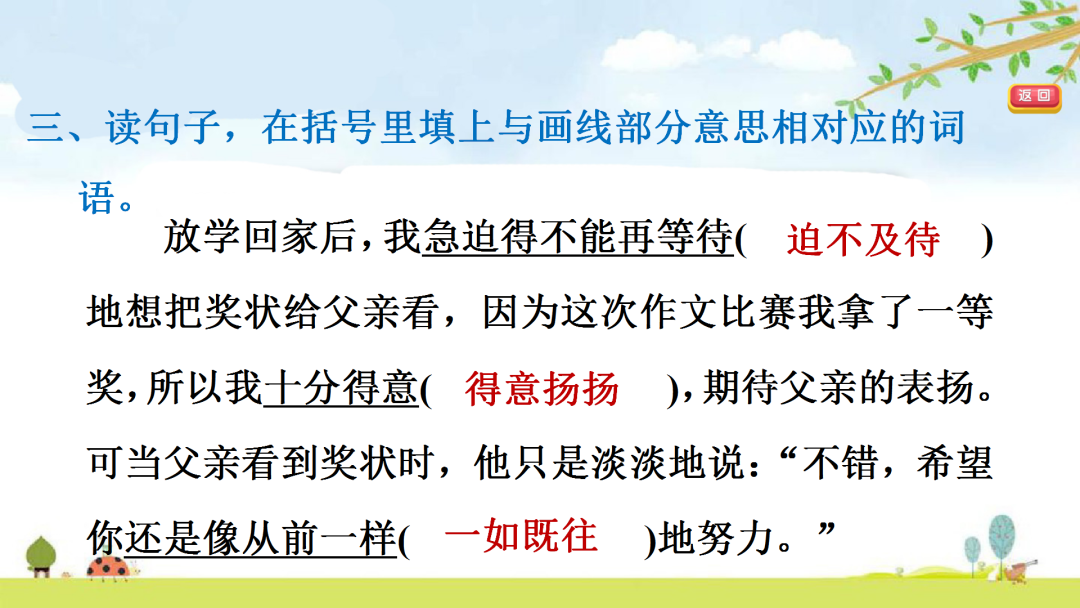 返回

三、读句子，在括号里填上与画线部分意思相对应的词语。

放学回家后，我急迫得不能再等待(　迫不及待　)地想把奖状给父亲看，因为这次作文比赛我拿了一等奖，所以我十分得意(　得意扬扬　)，期待父亲的表扬。可当父亲看到奖状时，他只是淡淡地说：“不错，希望你还是像从前一样(　一如既往　)地努力。”